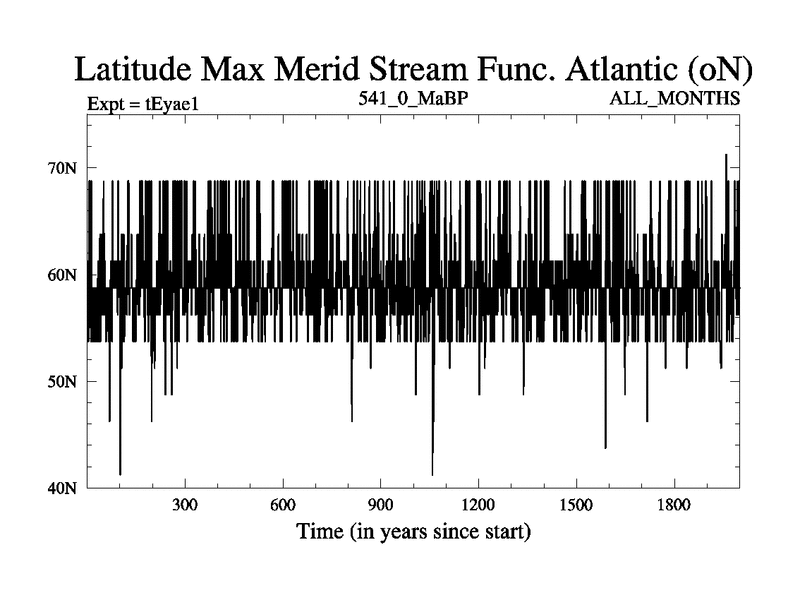 Latitude Max Merid Stream Func. Atlantic (oN)

Expt = tEyae1
541_0_MaBP
ALL_MONTHS

70N
60N
50N
40N

300
600
900
1200
1500
1800

Time (in years since start)